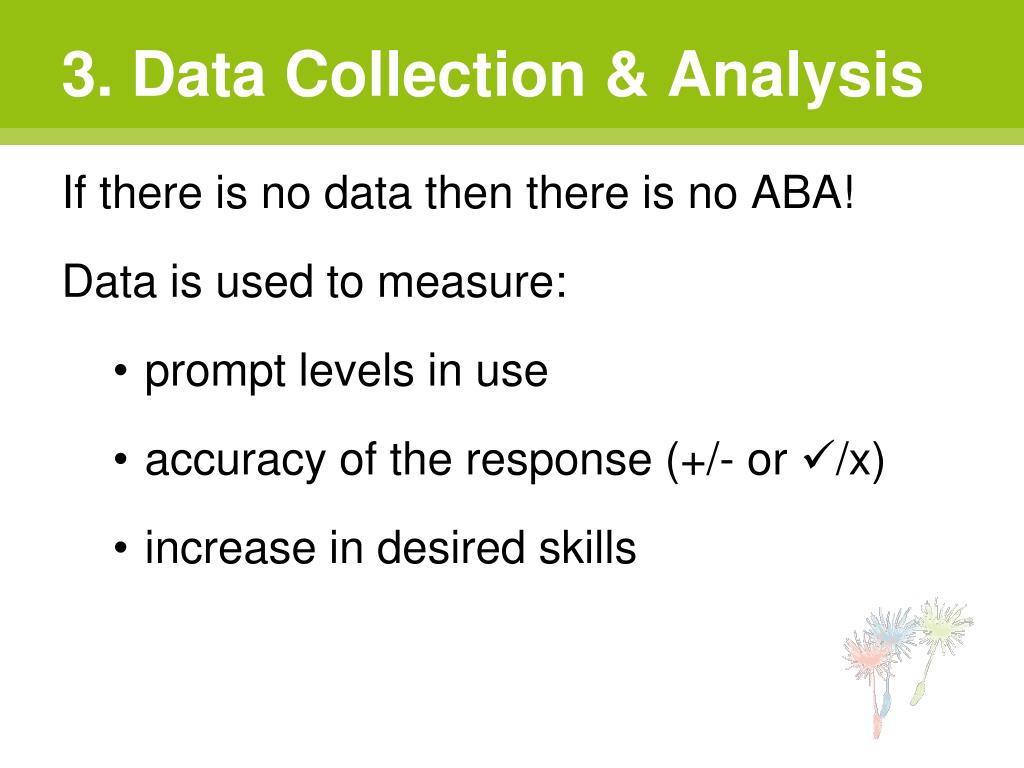 3. Data Collection & Analysis

If there is no data then there is no ABA!

Data is used to measure:

• prompt levels in use

• accuracy of the response (+/- or ✓/x)

• increase in desired skills